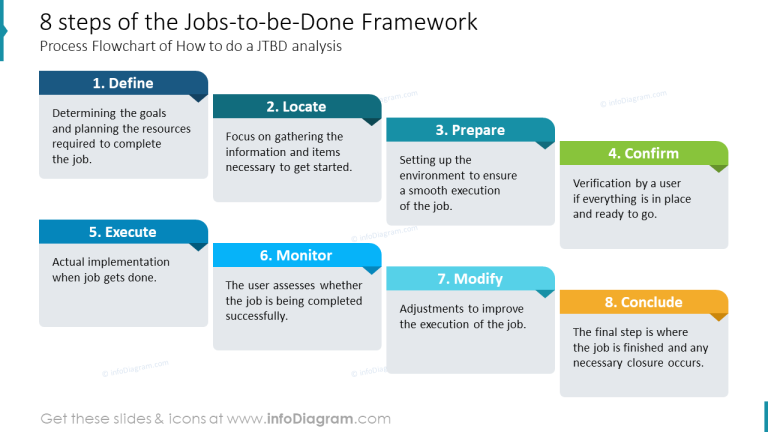 8 steps of the Jobs-to-be-Done Framework
Process Flowchart of How to do a JTBD analysis

1. Define
Determining the goals and planning the resources required to complete the job.

2. Locate
Focus on gathering the information and items necessary to get started.

3. Prepare
Setting up the environment to ensure a smooth execution of the job.

4. Confirm
Verification by a user if everything is in place and ready to go.

5. Execute
Actual implementation when job gets done.

6. Monitor
The user assesses whether the job is being completed successfully.

7. Modify
Adjustments to improve the execution of the job.

8. Conclude
The final step is where the job is finished and any necessary closure occurs.

© infoDiagram.com
© infoDiagram.com
© infoDiagram.com
© infoDiagram.com
© infoDiagram.com

Get these slides & icons at www.infoDiagram.com